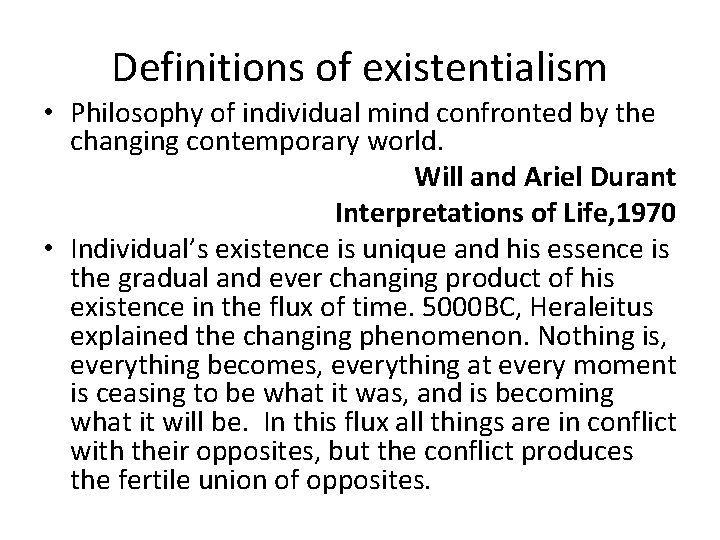 Definitions of existentialism

• Philosophy of individual mind confronted by the changing contemporary world.

Will and Ariel Durant

Interpretations of Life,1970

• Individual's existence is unique and his essence is the gradual and ever changing product of his existence in the flux of time. 5000BC, Heraleitus explained the changing phenomenon. Nothing is, everything becomes, everything at every moment is ceasing to be what it was, and is becoming what it will be. In this flux all things are in conflict with their opposites, but the conflict produces the fertile union of opposites.